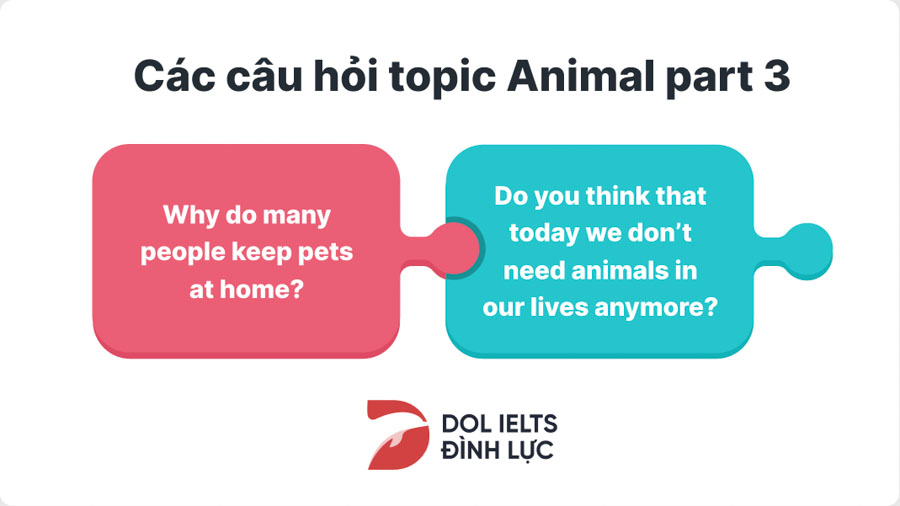 Các câu hỏi topic Animal part 3

Why do many people keep pets at home?

Do you think that today we don’t need animals in our lives anymore?

DOL IELTS
ĐÌNH LỰC